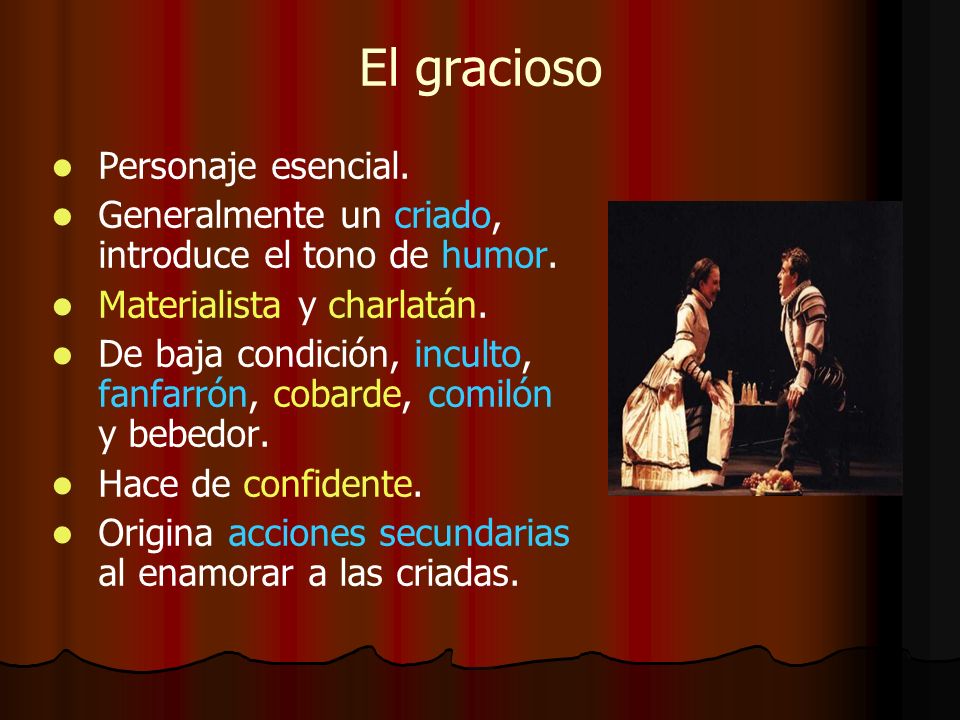 El gracioso

- Personaje esencial.
- Generalmente un criado, introduce el tono de humor.
- Materialista y charlatán.
- De baja condición, inculto, fanfarrón, cobarde, comilón y bebedor.
- Hace de confidente.
- Origina acciones secundarias al enamorar a las criadas.